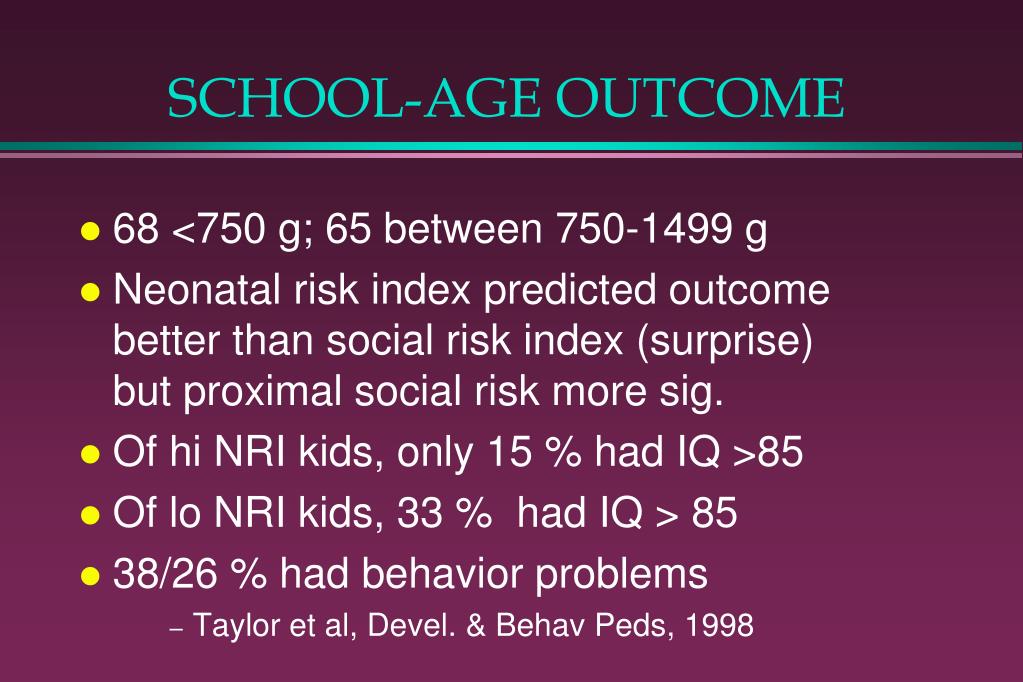 SCHOOL-AGE OUTCOME

- 68 <750 g; 65 between 750-1499 g
- Neonatal risk index predicted outcome better than social risk index (surprise) but proximal social risk more sig.
- Of hi NRI kids, only 15 % had IQ >85
- Of lo NRI kids, 33 % had IQ > 85
- 38/26 % had behavior problems
  – Taylor et al, Devel. & Behav Peds, 1998